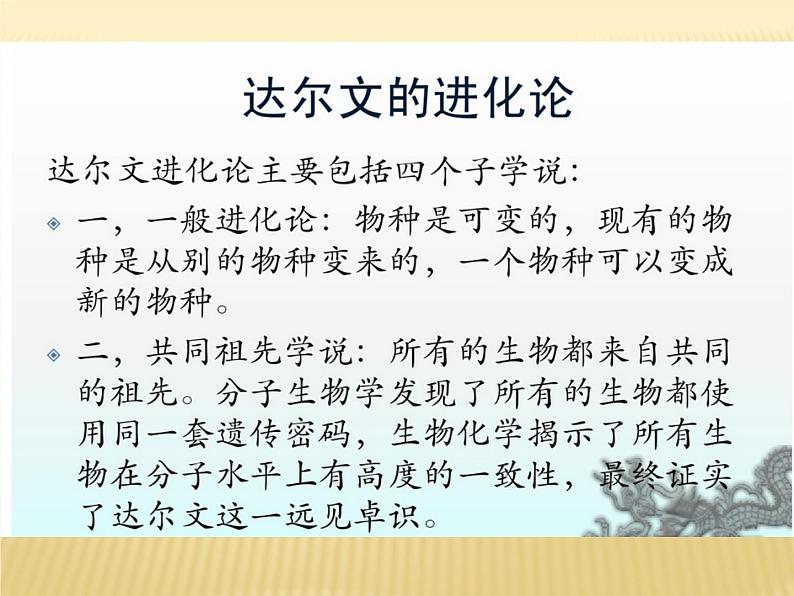 达尔文的进化论

达尔文进化论主要包括四个子学说：

一，一般进化论：物种是可变的，现有的物种是从别的物种变来的，一个物种可以变成新的物种。

二，共同祖先学说：所有的生物都来自共同的祖先。分子生物学发现了所有的生物都使用同一套遗传密码，生物化学揭示了所有生物在分子水平上有高度的一致性，最终证实了达尔文这一远见卓识。